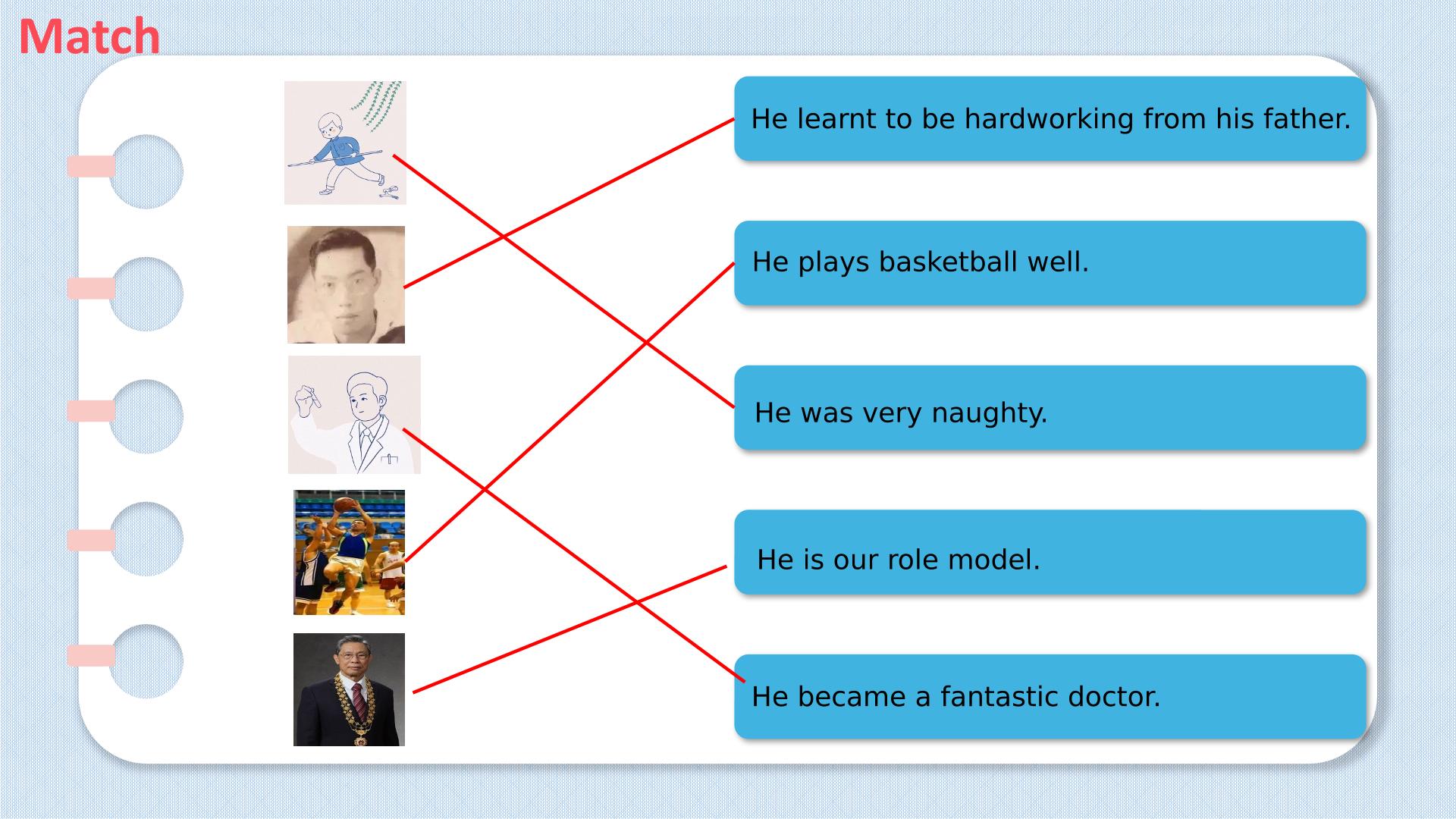 Match

He learnt to be hardworking from his father.

He plays basketball well.

He was very naughty.

He is our role model.

He became a fantastic doctor.